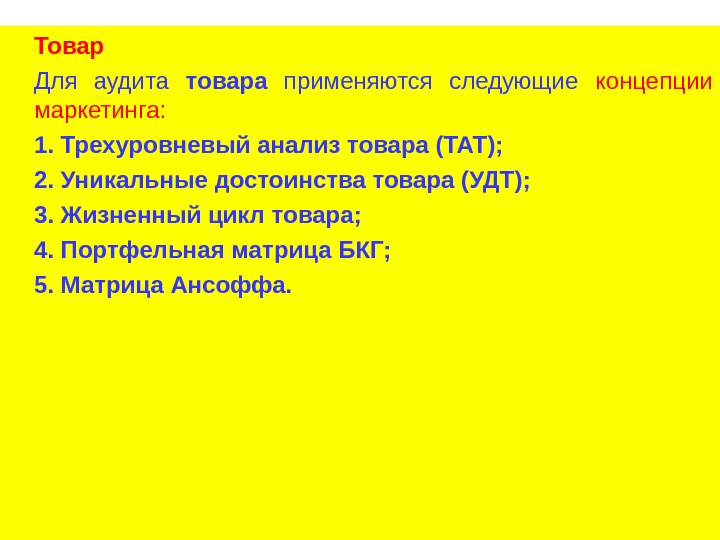 Товар

Для аудита товара применяются следующие концепции маркетинга:

1. Трехуровневый анализ товара (ТАТ);

2. Уникальные достоинства товара (УДТ);

3. Жизненный цикл товара;

4. Портфельная матрица БКГ;

5. Матрица Ансоффа.